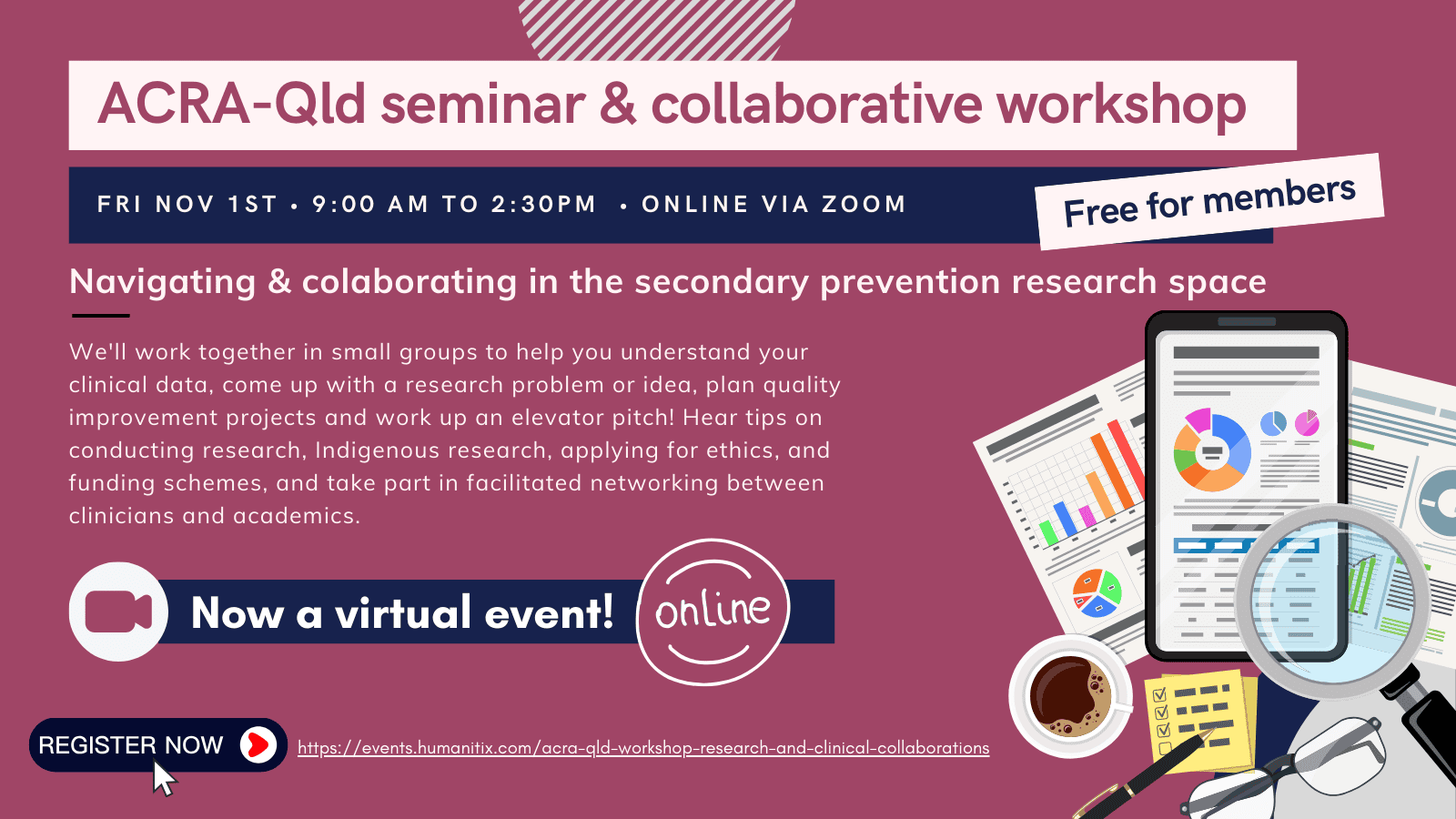 ACRA-Qld seminar & collaborative workshop

FRI NOV 1ST • 9:00 AM TO 2:30PM • ONLINE VIA ZOOM

Free for members

Navigating & colaborating in the secondary prevention research space

We'll work together in small groups to help you understand your clinical data, come up with a research problem or idea, plan quality improvement projects and work up an elevator pitch! Hear tips on conducting research, Indigenous research, applying for ethics, and funding schemes, and take part in facilitated networking between clinicians and academics.

Now a virtual event!

online

REGISTER NOW

https://events.humanitix.com/acra-qld-workshop-research-and-clinical-collaborations